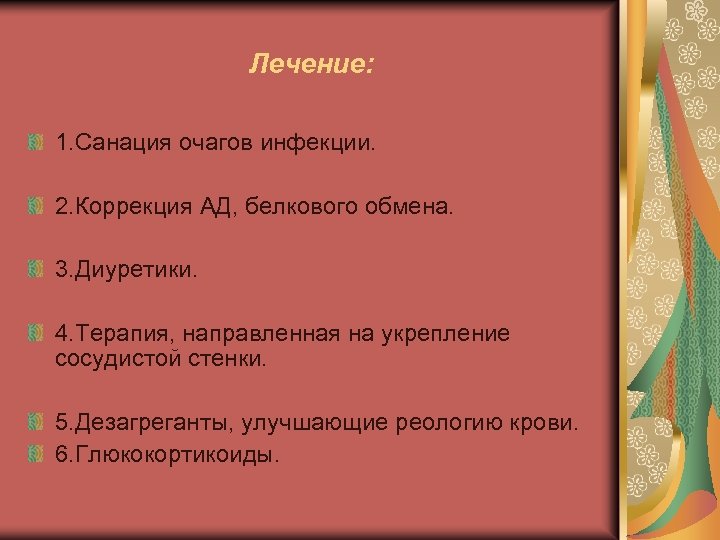 Лечение:

1.Санация очагов инфекции.

2.Коррекция АД, белкового обмена.

3.Диуретики.

4.Терапия, направленная на укрепление сосудистой стенки.

5.Дезагреганты, улучшающие реологию крови.

6.Глюкокортикоиды.